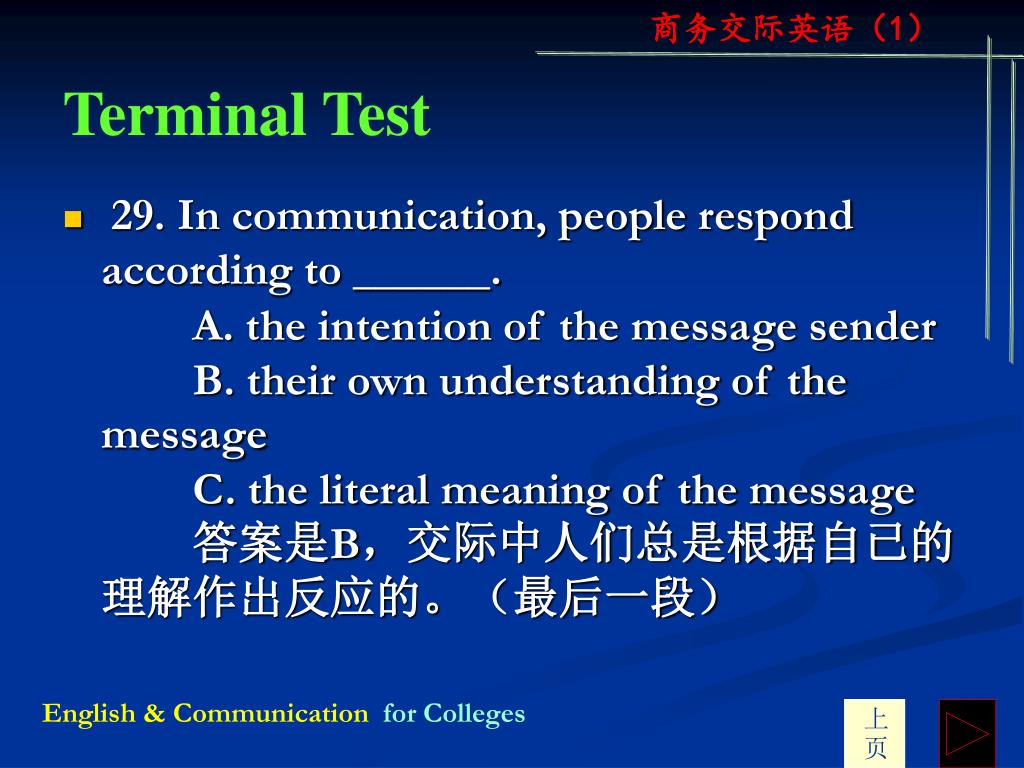 商务交际英语（1）

Terminal Test

29. In communication, people respond according to ______.

A. the intention of the message sender

B. their own understanding of the message

C. the literal meaning of the message

答案是B，交际中人们总是根据自己的理解作出反应的。（最后一段）

English & Communication for Colleges

上页